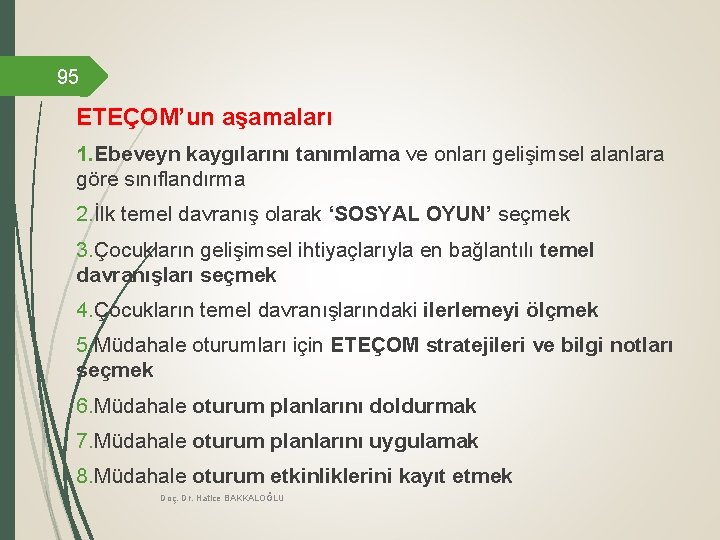 95

ETEÇOM'un aşamaları

1.Ebeveyn kaygılarını tanımlama ve onları gelişimsel alanlara göre sınıflandırma

2.İlk temel davranış olarak 'SOSYAL OYUN' seçmek

3.Çocukların gelişimsel ihtiyaçlarıyla en bağlantılı temel davranışları seçmek

4.Çocukların temel davranışlarındaki ilerlemeyi ölçmek

5.Müdahale oturumları için ETEÇOM stratejileri ve bilgi notları seçmek

6.Müdahale oturum planlarını doldurmak

7.Müdahale oturum planlarını uygulamak

8.Müdahale oturum etkinliklerini kayıt etmek

Doç. Dr. Hatice BAKKALOĞLU